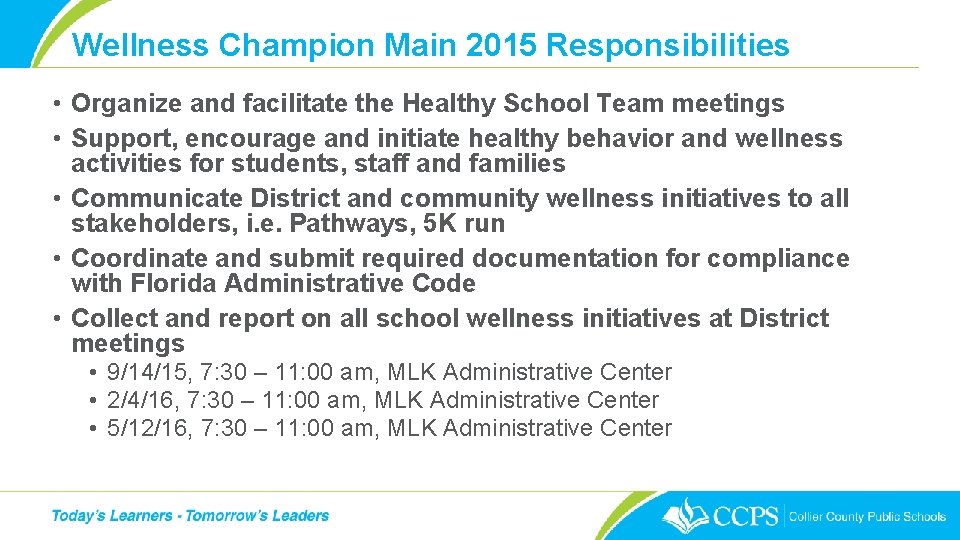 Wellness Champion Main 2015 Responsibilities

• Organize and facilitate the Healthy School Team meetings
• Support, encourage and initiate healthy behavior and wellness activities for students, staff and families
• Communicate District and community wellness initiatives to all stakeholders, i.e. Pathways, 5K run
• Coordinate and submit required documentation for compliance with Florida Administrative Code
• Collect and report on all school wellness initiatives at District meetings
  • 9/14/15, 7:30 – 11:00 am, MLK Administrative Center
  • 2/4/16, 7:30 – 11:00 am, MLK Administrative Center
  • 5/12/16, 7:30 – 11:00 am, MLK Administrative Center

Today's Learners - Tomorrow's Leaders

CCPS | Collier County Public Schools